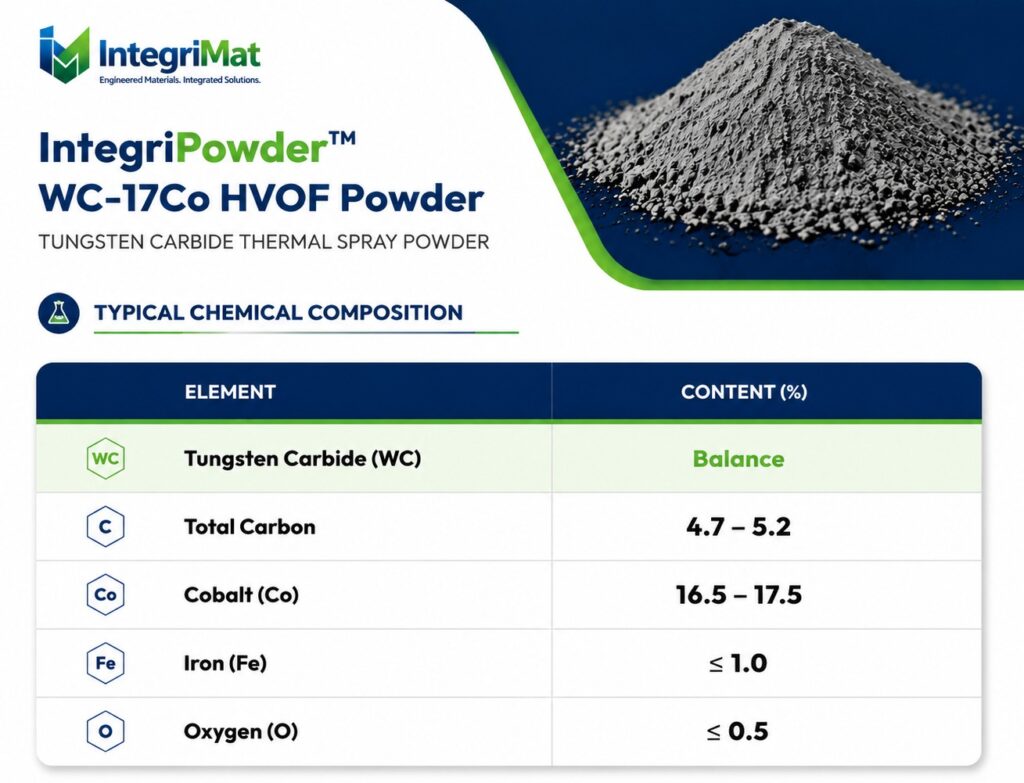 IntegriMat
Engineered Materials. Integrated Solutions.

IntegriPowder™
WC-17Co HVOF Powder

TUNGSTEN CARBIDE THERMAL SPRAY POWDER

TYPICAL CHEMICAL COMPOSITION

| | ELEMENT | CONTENT (%) |
|---|---|---|
| WC | Tungsten Carbide (WC) | Balance |
| C | Total Carbon | 4.7 – 5.2 |
| Co | Cobalt (Co) | 16.5 – 17.5 |
| Fe | Iron (Fe) | ≤ 1.0 |
| O | Oxygen (O) | ≤ 0.5 |